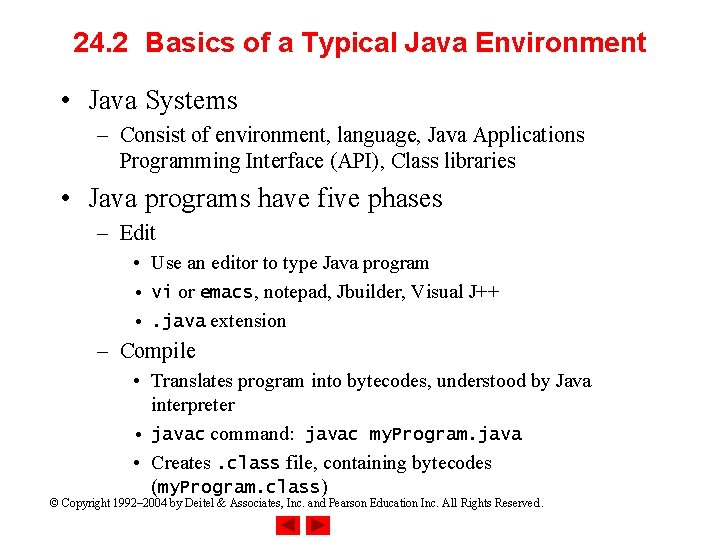 24.2 Basics of a Typical Java Environment

• Java Systems
– Consist of environment, language, Java Applications Programming Interface (API), Class libraries

• Java programs have five phases
– Edit
• Use an editor to type Java program
• vi or emacs, notepad, Jbuilder, Visual J++
• .java extension
– Compile
• Translates program into bytecodes, understood by Java interpreter
• javac command: javac myProgram.java
• Creates .class file, containing bytecodes (myProgram.class)

© Copyright 1992–2004 by Deitel & Associates, Inc. and Pearson Education Inc. All Rights Reserved.